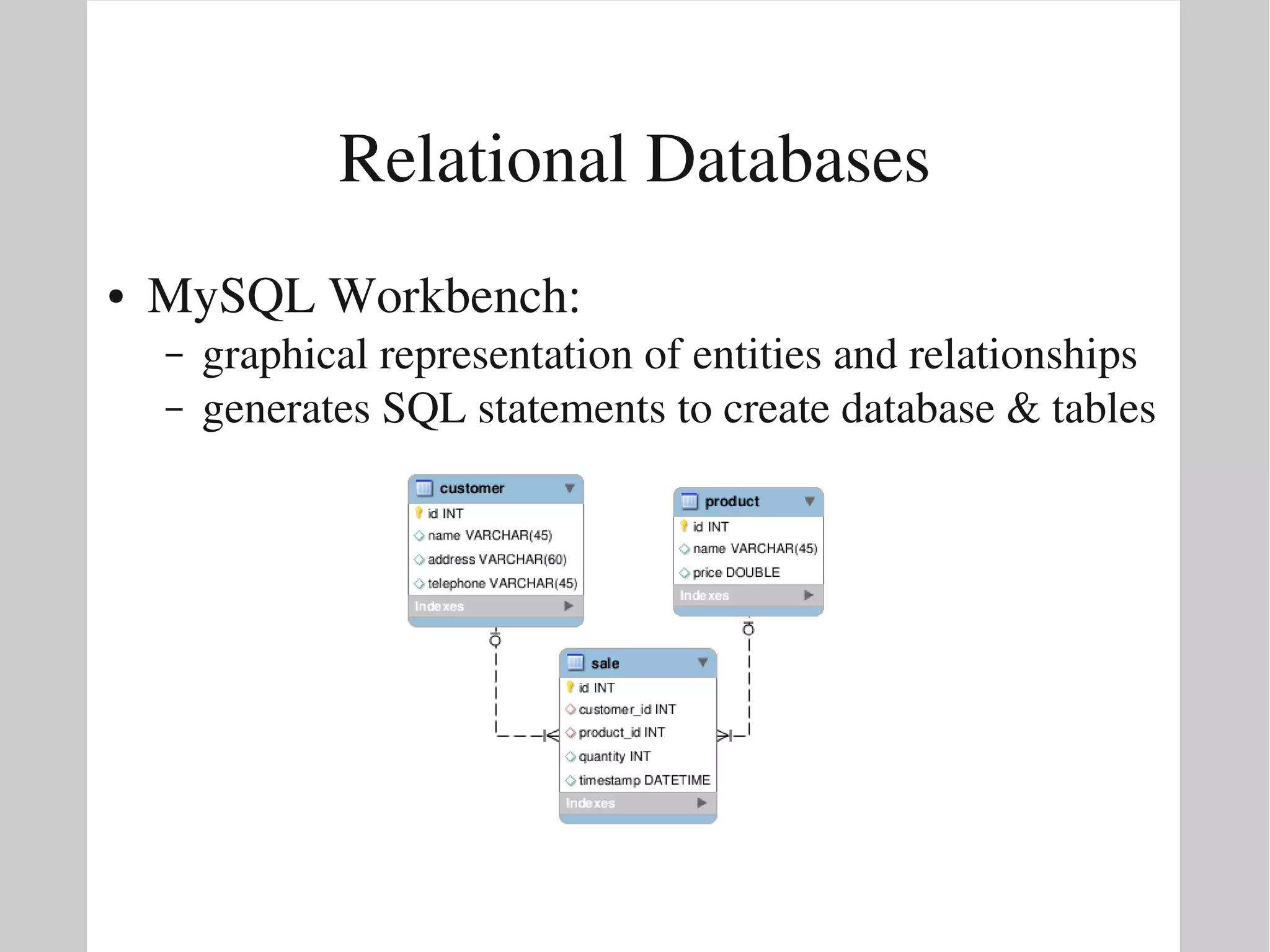 Relational Databases

• MySQL Workbench:
– graphical representation of entities and relationships
– generates SQL statements to create database & tables

customer
id INT
name VARCHAR(45)
address VARCHAR(60)
telephone VARCHAR(45)
Indexes

product
id INT
name VARCHAR(45)
price DOUBLE
Indexes

sale
id INT
customer_id INT
product_id INT
quantity INT
timestamp DATETIME
Indexes